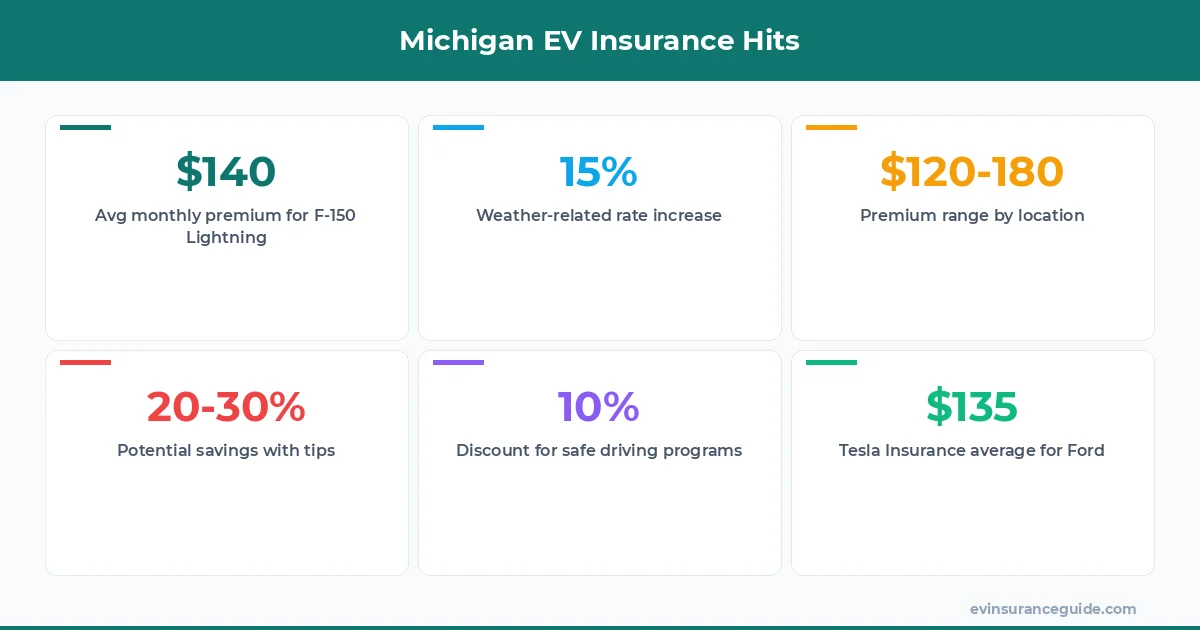 Michigan EV Insurance Hits

$140
Avg monthly premium for F-150 Lightning

15%
Weather-related rate increase

$120-180
Premium range by location

20-30%
Potential savings with tips

10%
Discount for safe driving programs

$135
Tesla Insurance average for Ford

evinsuranceguide.com